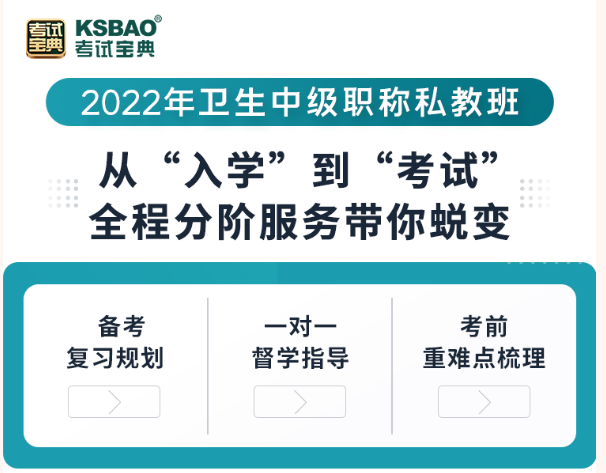 考试宝典 KSBAO®
考试宝典

2022年卫生中级职称私教班

从“入学”到“考试”
全程分阶服务带你蜕变

备考
复习规划

一对一
督学指导

考前
重难点梳理